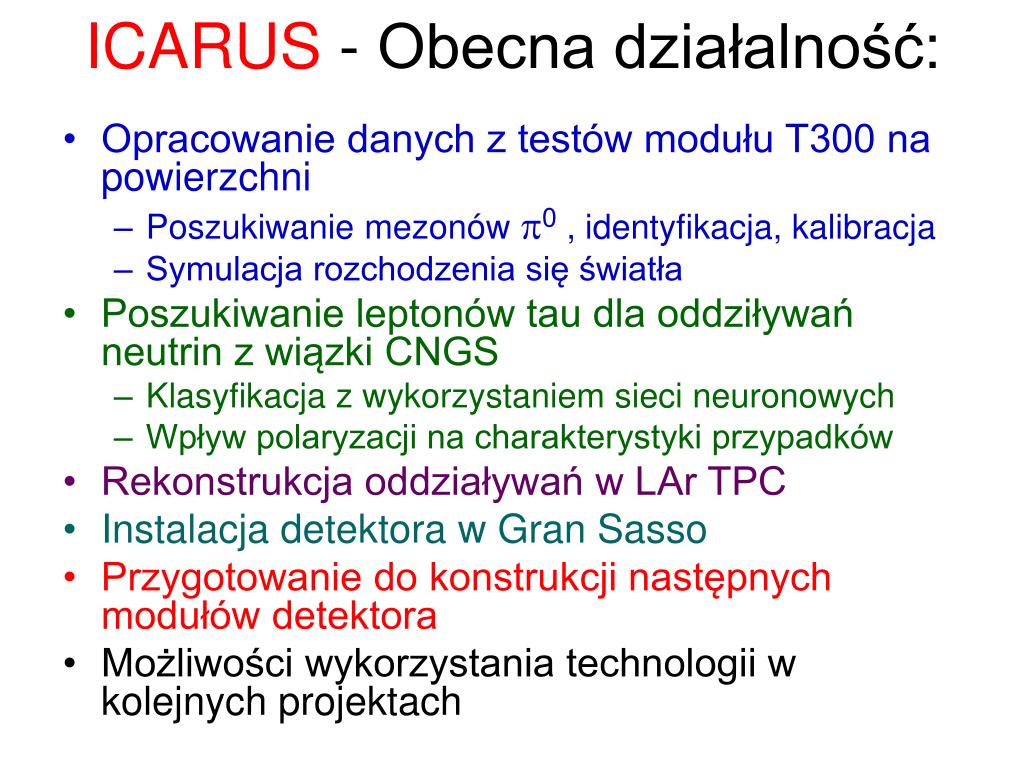 ICARUS - Obecna działalność:

• Opracowanie danych z testów modułu T300 na powierzchni
– Poszukiwanie mezonów $\pi^0$ , identyfikacja, kalibracja
– Symulacja rozchodzenia się światła
• Poszukiwanie leptonów tau dla oddziływań neutrin z wiązki CNGS
– Klasyfikacja z wykorzystaniem sieci neuronowych
– Wpływ polaryzacji na charakterystyki przypadków
• Rekonstrukcja oddziaływań w LAr TPC
• Instalacja detektora w Gran Sasso
• Przygotowanie do konstrukcji następnych modułów detektora
• Możliwości wykorzystania technologii w kolejnych projektach